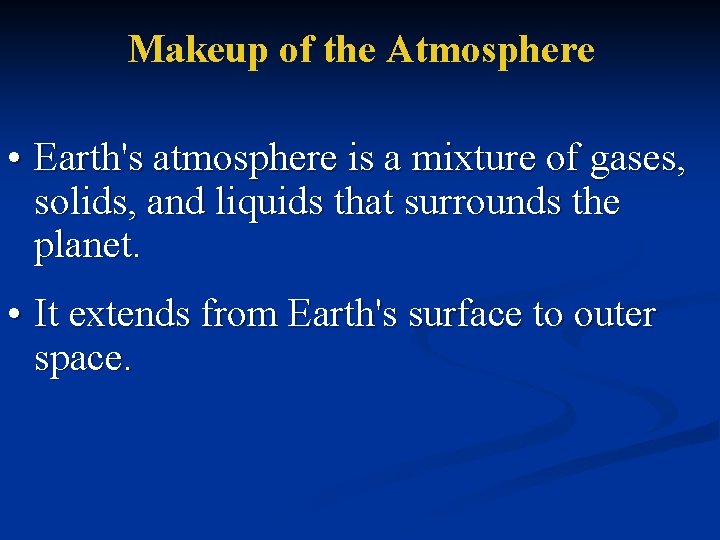 Makeup of the Atmosphere

• Earth's atmosphere is a mixture of gases, solids, and liquids that surrounds the planet.

• It extends from Earth's surface to outer space.